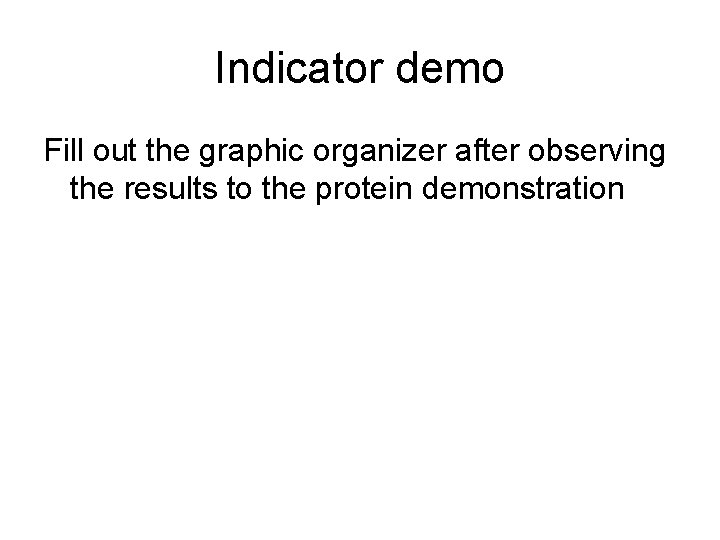 Indicator demo

Fill out the graphic organizer after observing the results to the protein demonstration